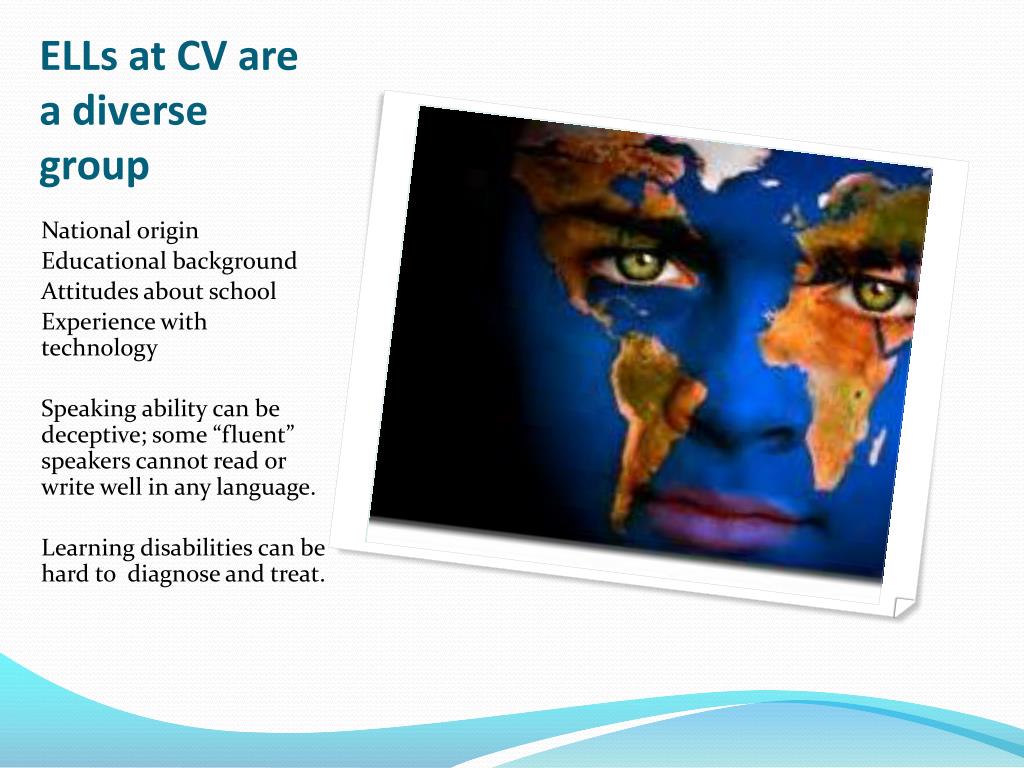 ELLs at CV are a diverse group

National origin
Educational background
Attitudes about school
Experience with technology

Speaking ability can be deceptive; some “fluent” speakers cannot read or write well in any language.

Learning disabilities can be hard to diagnose and treat.